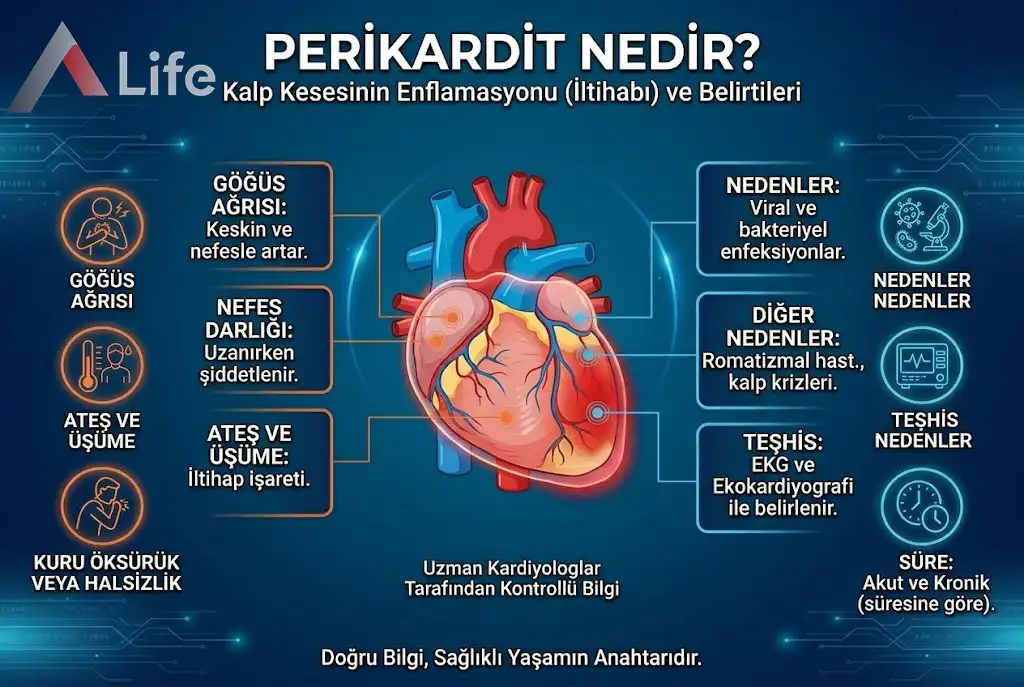 Life

PERİKARDİT NEDİR?
Kalp Kesesinin Enflamasyonu (İltihabı) ve Belirtileri

GÖĞÜS AĞRISI

ATEŞ VE ÜŞÜME

KURU ÖKSÜRÜK VEYA HALSİZLİK

GÖĞÜS AĞRISI:
Keskin ve nefesle artar.

NEFES DARLIĞI:
Uzanırken şiddetlenir.

ATEŞ VE ÜŞÜME:
İltihap işareti.

NEDENLER:
Viral ve bakteriyel enfeksiyonlar.

DİĞER NEDENLER:
Romatizmal hast., kalp krizleri.

TEŞHİS:
EKG ve Ekokardiyografi ile belirlenir.

NEDENLER NEDENLER

TEŞHİS NEDENLER

SÜRE:
Akut ve Kronik (süresine göre).

Uzman Kardiyologlar Tarafından Kontrollü Bilgi

Doğru Bilgi, Sağlıklı Yaşamın Anahtarıdır.